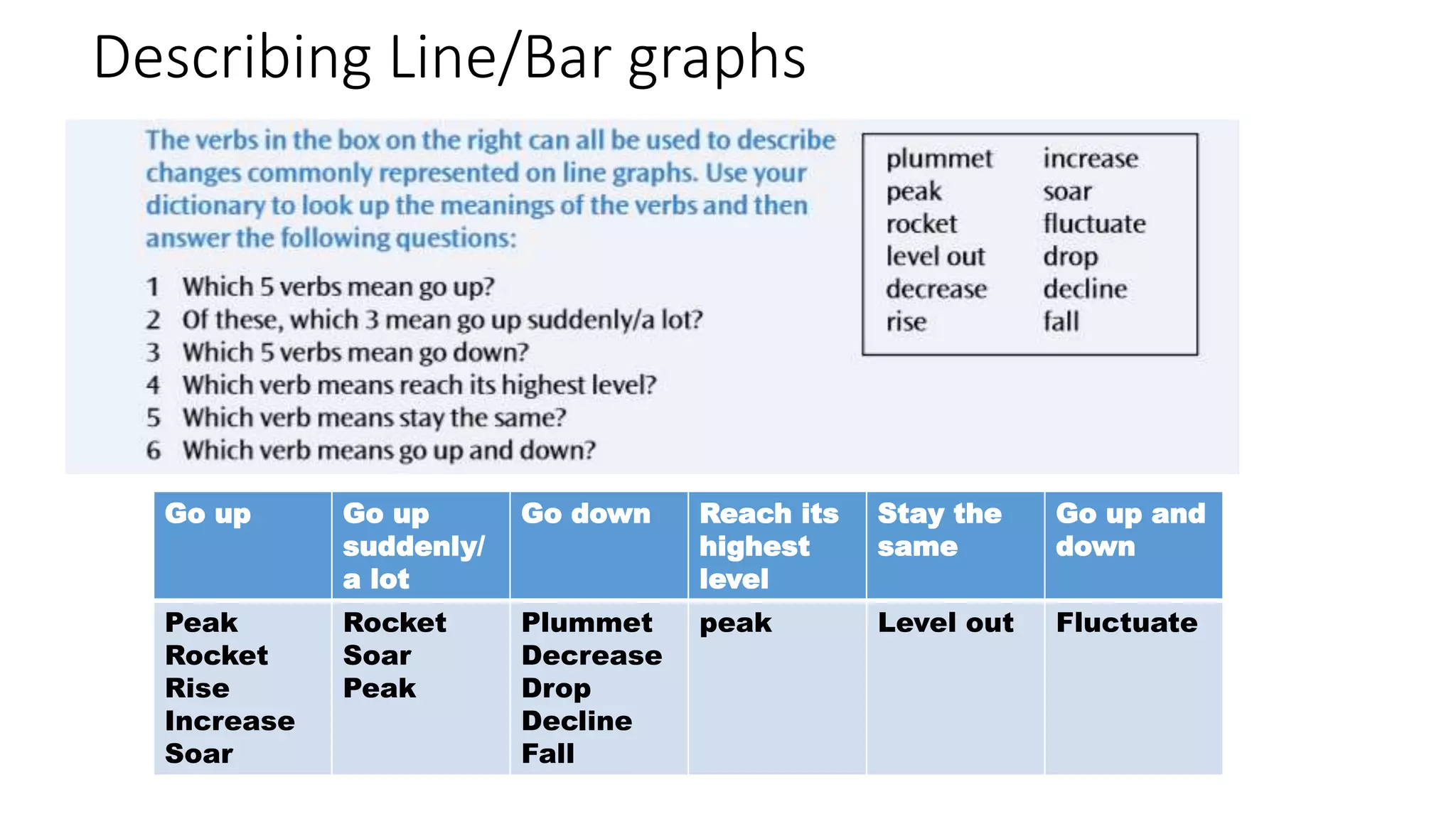 Describing Line/Bar graphs

The verbs in the box on the right can all be used to describe changes commonly represented on line graphs. Use your dictionary to look up the meanings of the verbs and then answer the following questions:

1 Which 5 verbs mean go up?
2 Of these, which 3 mean go up suddenly/a lot?
3 Which 5 verbs mean go down?
4 Which verb means reach its highest level?
5 Which verb means stay the same?
6 Which verb means go up and down?

plummet
peak
rocket
level out
decrease
rise

increase
soar
fluctuate
drop
decline
fall

| Go up | Go up suddenly/ a lot | Go down | Reach its highest level | Stay the same | Go up and down |
|---|---|---|---|---|---|
| Peak Rocket Rise Increase Soar | Rocket Soar Peak | Plummet Decrease Drop Decline Fall | peak | Level out | Fluctuate |